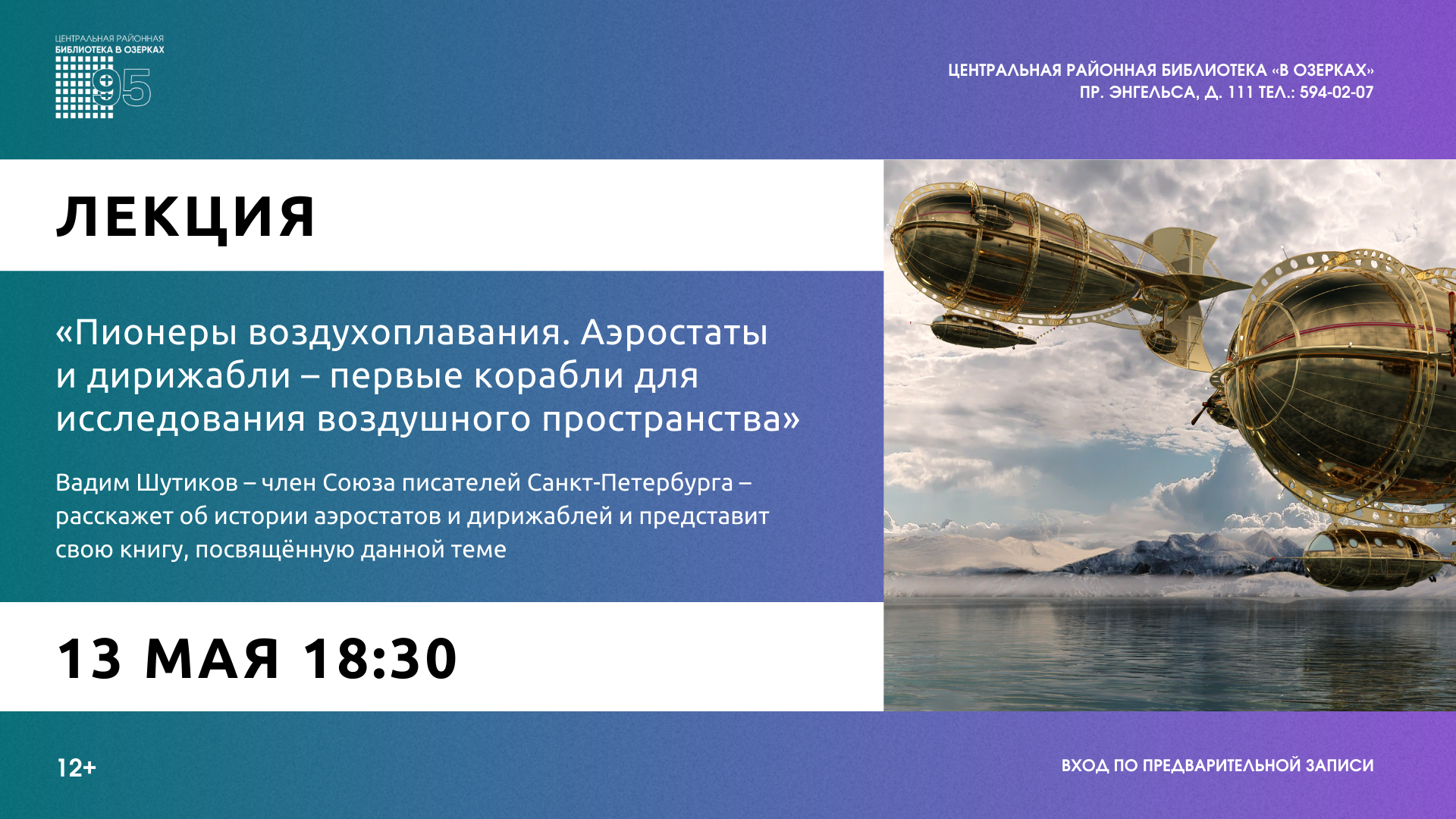 ЦЕНТРАЛЬНАЯ РАЙОННАЯ
БИБЛИОТЕКА В ОЗЕРКАХ
95

ЦЕНТРАЛЬНАЯ РАЙОННАЯ БИБЛИОТЕКА «В ОЗЕРКАХ»
ПР. ЭНГЕЛЬСА, Д. 111 ТЕЛ.: 594-02-07

ЛЕКЦИЯ

«Пионеры воздухоплавания. Аэростаты и дирижабли – первые корабли для исследования воздушного пространства»

Вадим Шутиков – член Союза писателей Санкт-Петербурга – расскажет об истории аэростатов и дирижаблей и представит свою книгу, посвящённую данной теме

13 МАЯ 18:30

12+

ВХОД ПО ПРЕДВАРИТЕЛЬНОЙ ЗАПИСИ